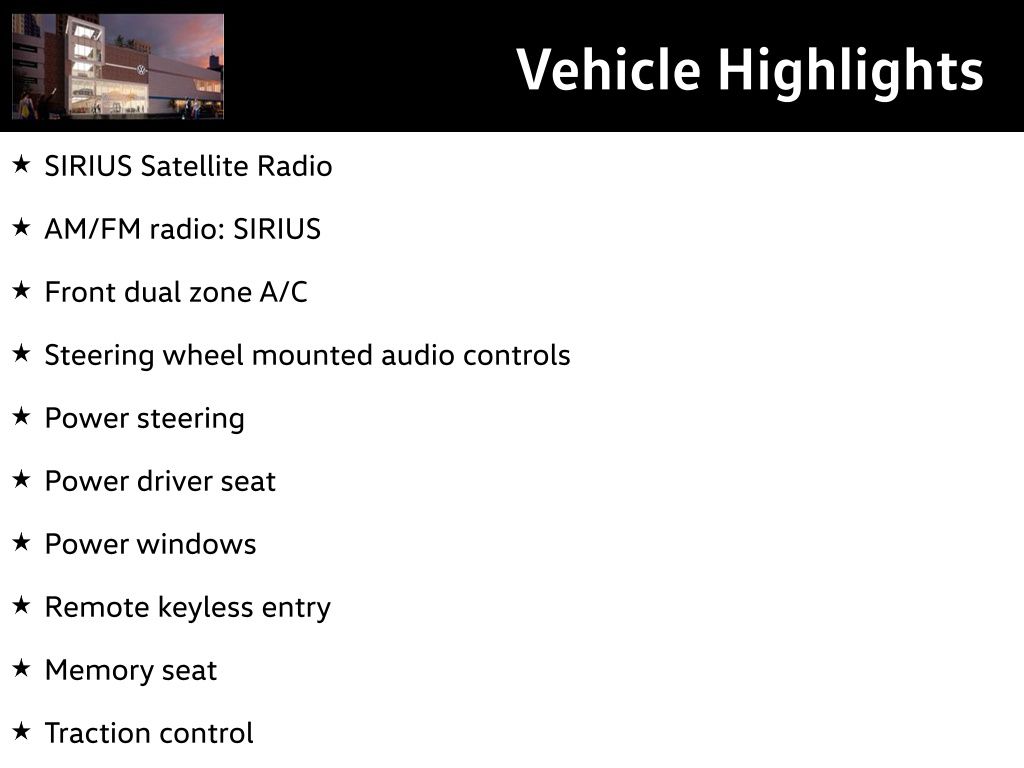 Vehicle Highlights

★ SIRIUS Satellite Radio

★ AM/FM radio: SIRIUS

★ Front dual zone A/C

★ Steering wheel mounted audio controls

★ Power steering

★ Power driver seat

★ Power windows

★ Remote keyless entry

★ Memory seat

★ Traction control